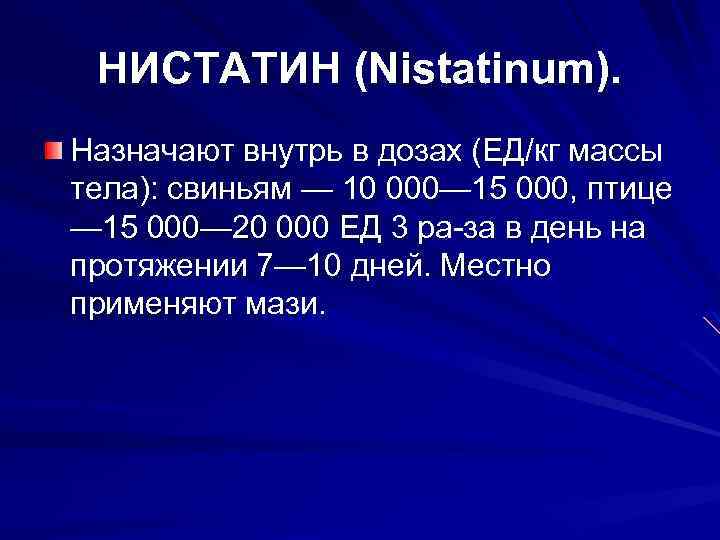 НИСТАТИН (Nistatinum).

Назначают внутрь в дозах (ЕД/кг массы тела): свиньям — 10 000—15 000, птице —15 000—20 000 ЕД 3 ра-за в день на протяжении 7—10 дней. Местно применяют мази.